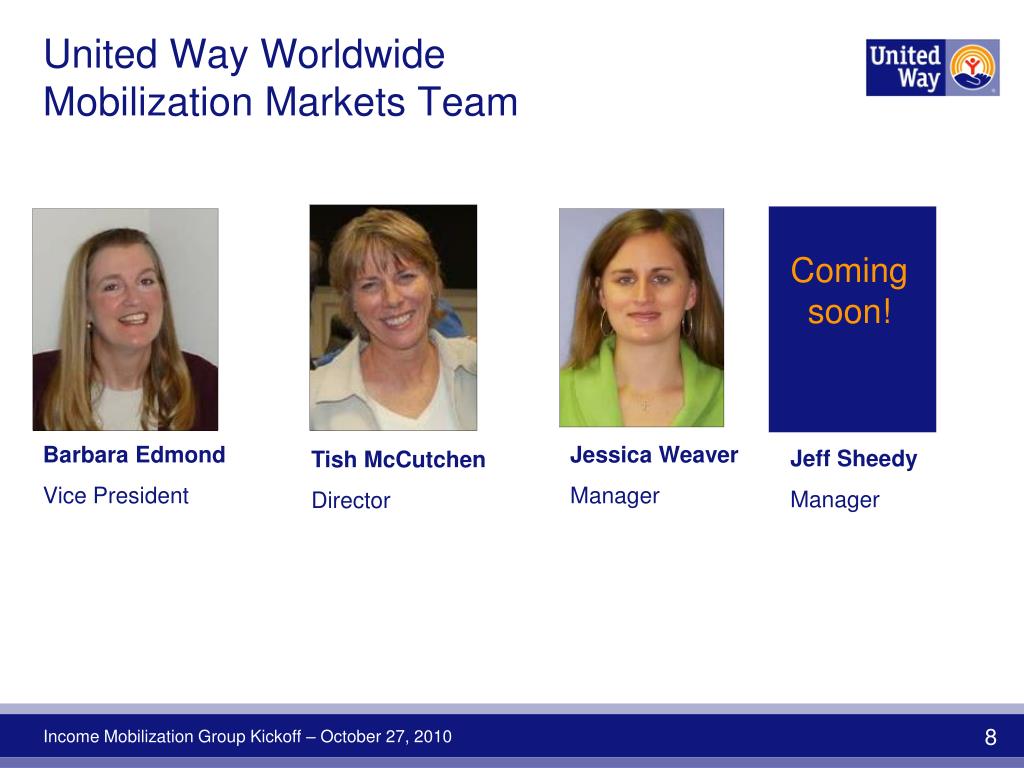 United Way Worldwide
Mobilization Markets Team

United Way

Coming soon!

Barbara Edmond
Vice President

Tish McCutchen
Director

Jessica Weaver
Manager

Jeff Sheedy
Manager

Income Mobilization Group Kickoff – October 27, 2010

8